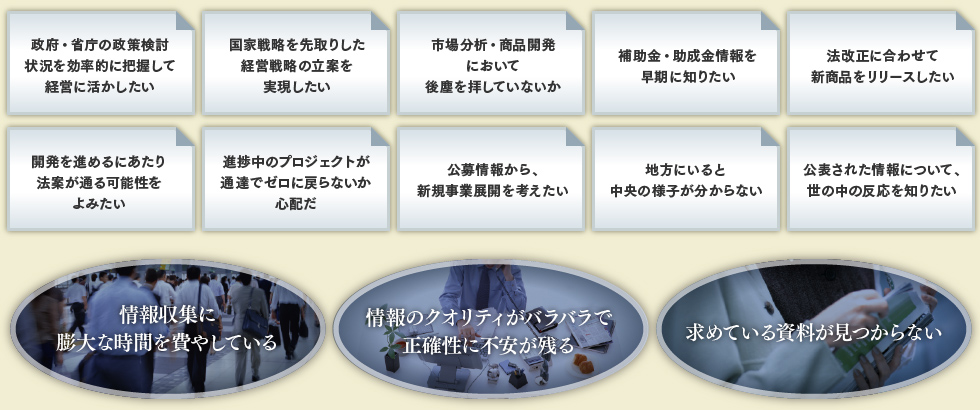 政府・省庁の政策検討状況を効率的に把握して経営に活かしたい

国家戦略を先取りした経営戦略の立案を実現したい

市場分析・商品開発において後塵を拝していないか

補助金・助成金情報を早期に知りたい

法改正に合わせて新商品をリリースしたい

開発を進めるにあたり法案が通る可能性をよみたい

進捗中のプロジェクトが通達でゼロに戻らないか心配だ

公募情報から、新規事業展開を考えたい

地方にいると中央の様子が分からない

公表された情報について、世の中の反応を知りたい

情報収集に膨大な時間を費やしている

情報のクオリティがバラバラで正確性に不安が残る

求めている資料が見つからない